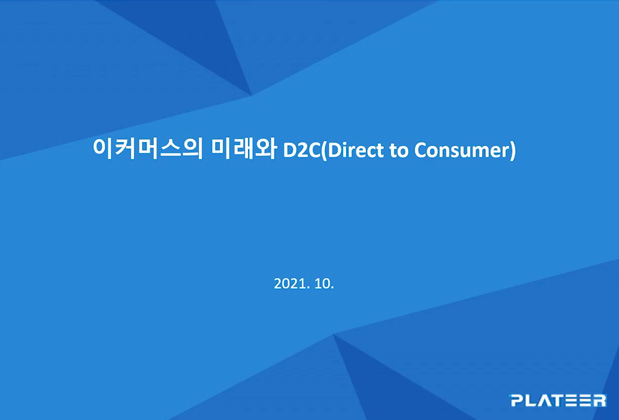 이커머스의 미래와 D2C(Direct to Consumer)

2021. 10.

PLATEER